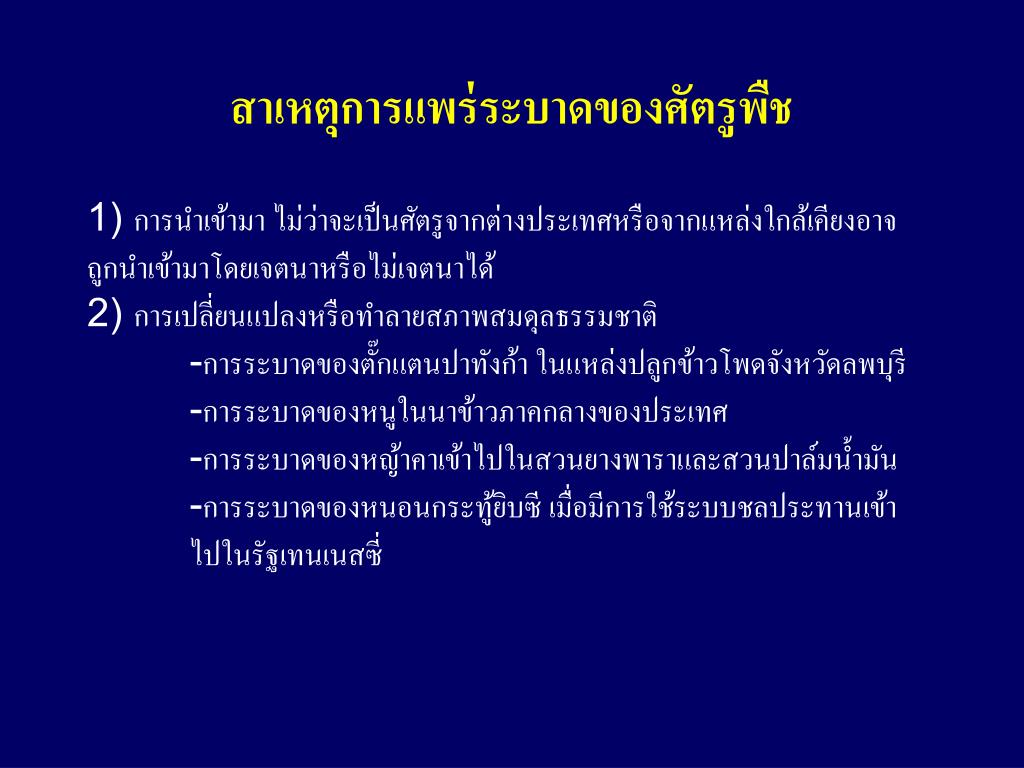 สาเหตุการแพร่ระบาดของศัตรูพืช

1) การนำเข้ามา ไม่ว่าจะเป็นศัตรูจากต่างประเทศหรือจากแหล่งใกล้เคียงอาจถูกนำเข้ามาโดยเจตนาหรือไม่เจตนาได้

2) การเปลี่ยนแปลงหรือทำลายสภาพสมดุลธรรมชาติ

-การระบาดของตั๊กแตนปาทังก้า ในแหล่งปลูกข้าวโพดจังหวัดลพบุรี

-การระบาดของหนูในนาข้าวภาคกลางของประเทศ

-การระบาดของหญ้าคาเข้าไปในสวนยางพาราและสวนปาล์มน้ำมัน

-การระบาดของหนอนกระทู้ยิบซี เมื่อมีการใช้ระบบชลประทานเข้าไปในรัฐเทนเนสซี่